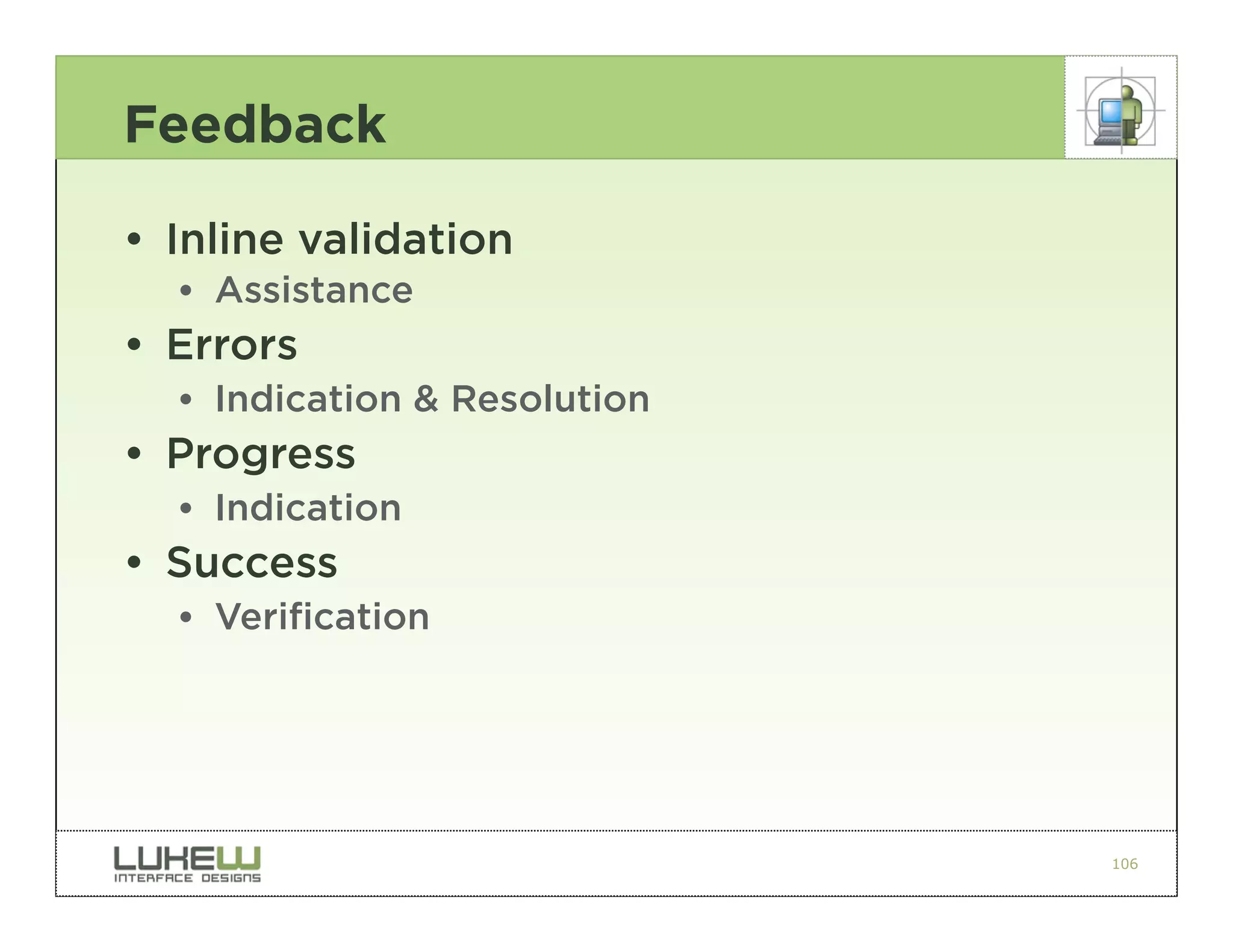 Feedback

• Inline validation
  • Assistance
• Errors
  • Indication & Resolution
• Progress
  • Indication
• Success
  • Verification

LUKEW
INTERFACE DESIGNS

106